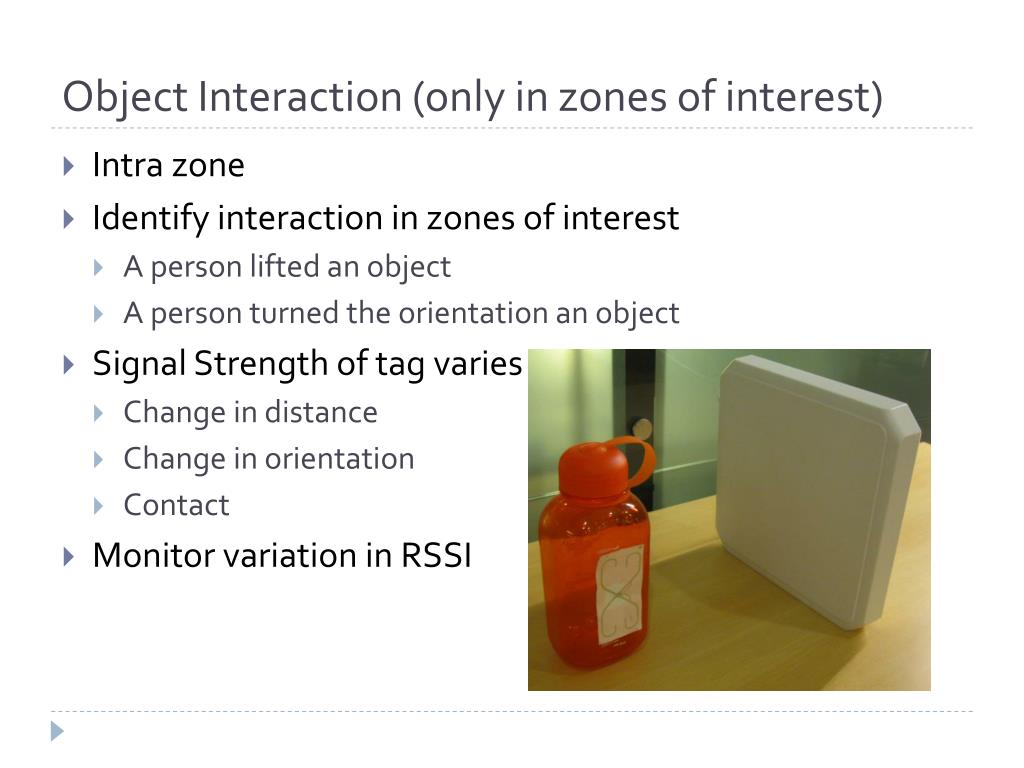 Object Interaction (only in zones of interest)

Intra zone

Identify interaction in zones of interest

A person lifted an object

A person turned the orientation an object

Signal Strength of tag varies

Change in distance

Change in orientation

Contact

Monitor variation in RSSI